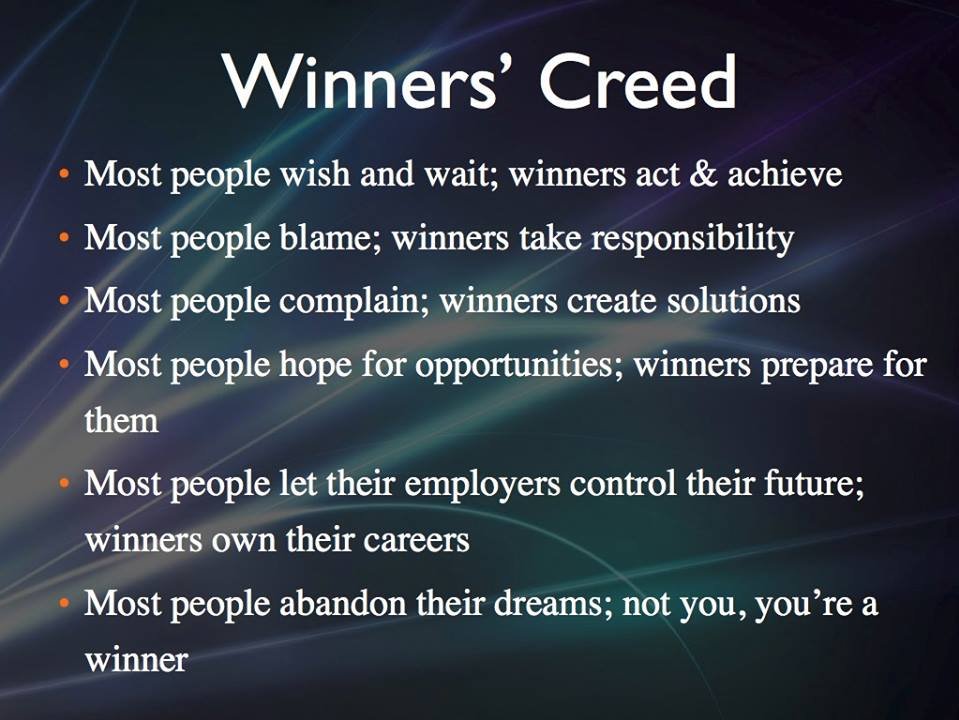 Winners' Creed

• Most people wish and wait; winners act & achieve
• Most people blame; winners take responsibility
• Most people complain; winners create solutions
• Most people hope for opportunities; winners prepare for them
• Most people let their employers control their future; winners own their careers
• Most people abandon their dreams; not you, you're a winner